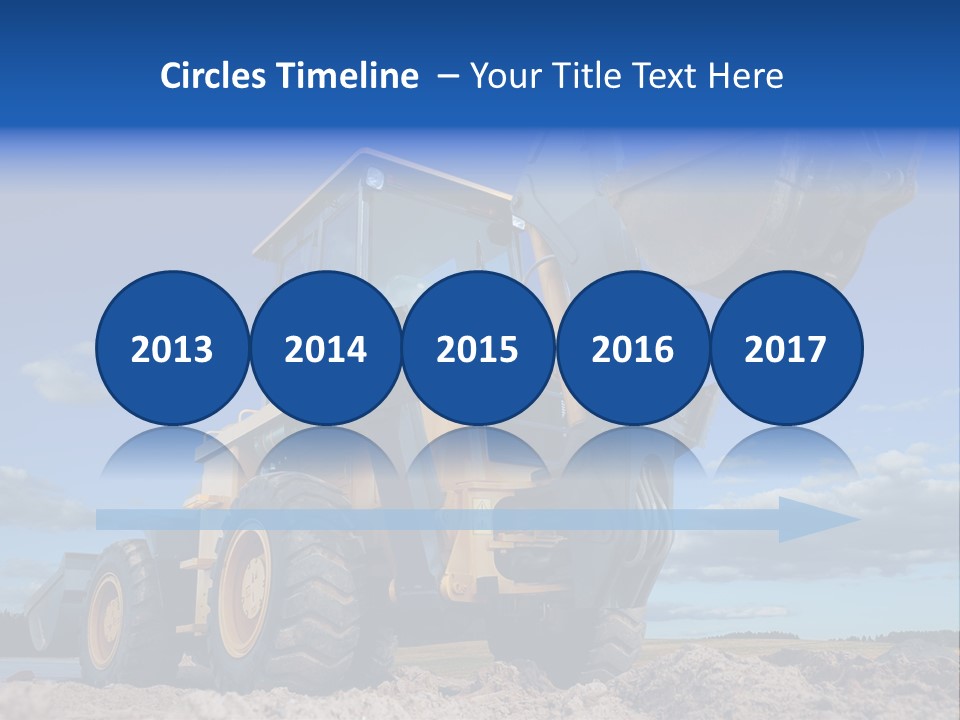 Circles Timeline – Your Title Text Here

2013

2014

2015

2016

2017